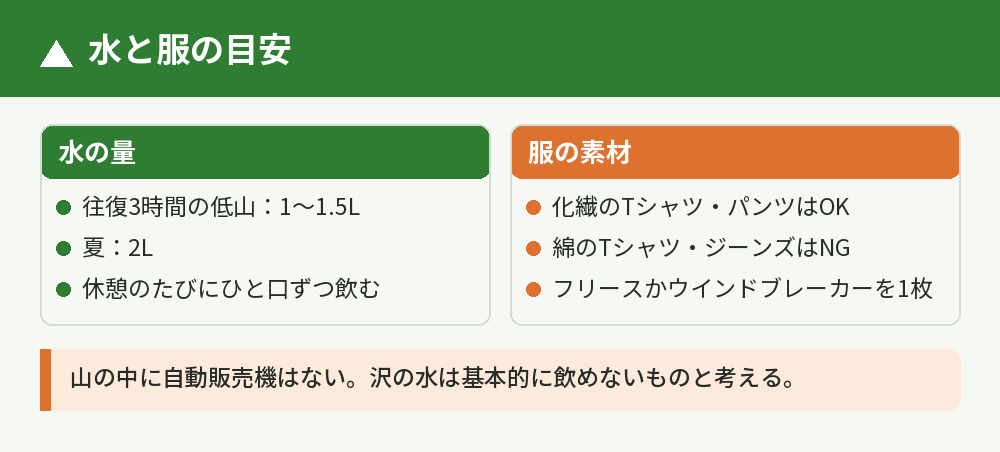 水と服の目安

水の量

往復3時間の低山：1〜1.5L

夏：2L

休憩のたびにひと口ずつ飲む

服の素材

化繊のTシャツ・パンツはOK

綿のTシャツ・ジーンズはNG

フリースかウインドブレーカーを1枚

山の中に自動販売機はない。沢の水は基本的に飲めないものと考える。